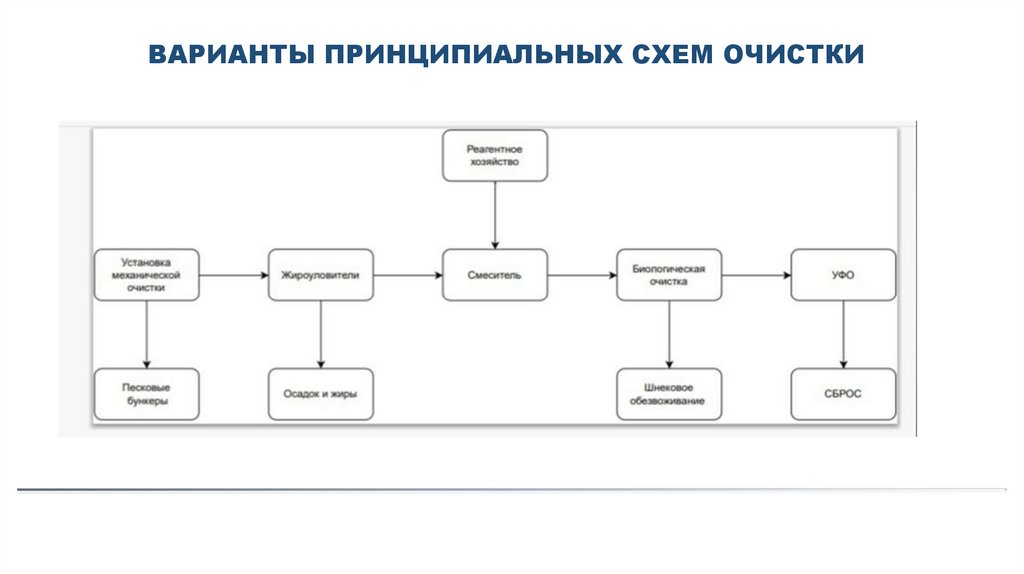 ВАРИАНТЫ ПРИНЦИПИАЛЬНЫХ СХЕМ ОЧИСТКИ

Реагентное хозяйство

Установка механической очистки

Жироуловители

Смеситель

Биологическая очистка

УФО

Песковые бункеры

Осадок и жиры

Шнековое обезвоживание

СБРОС